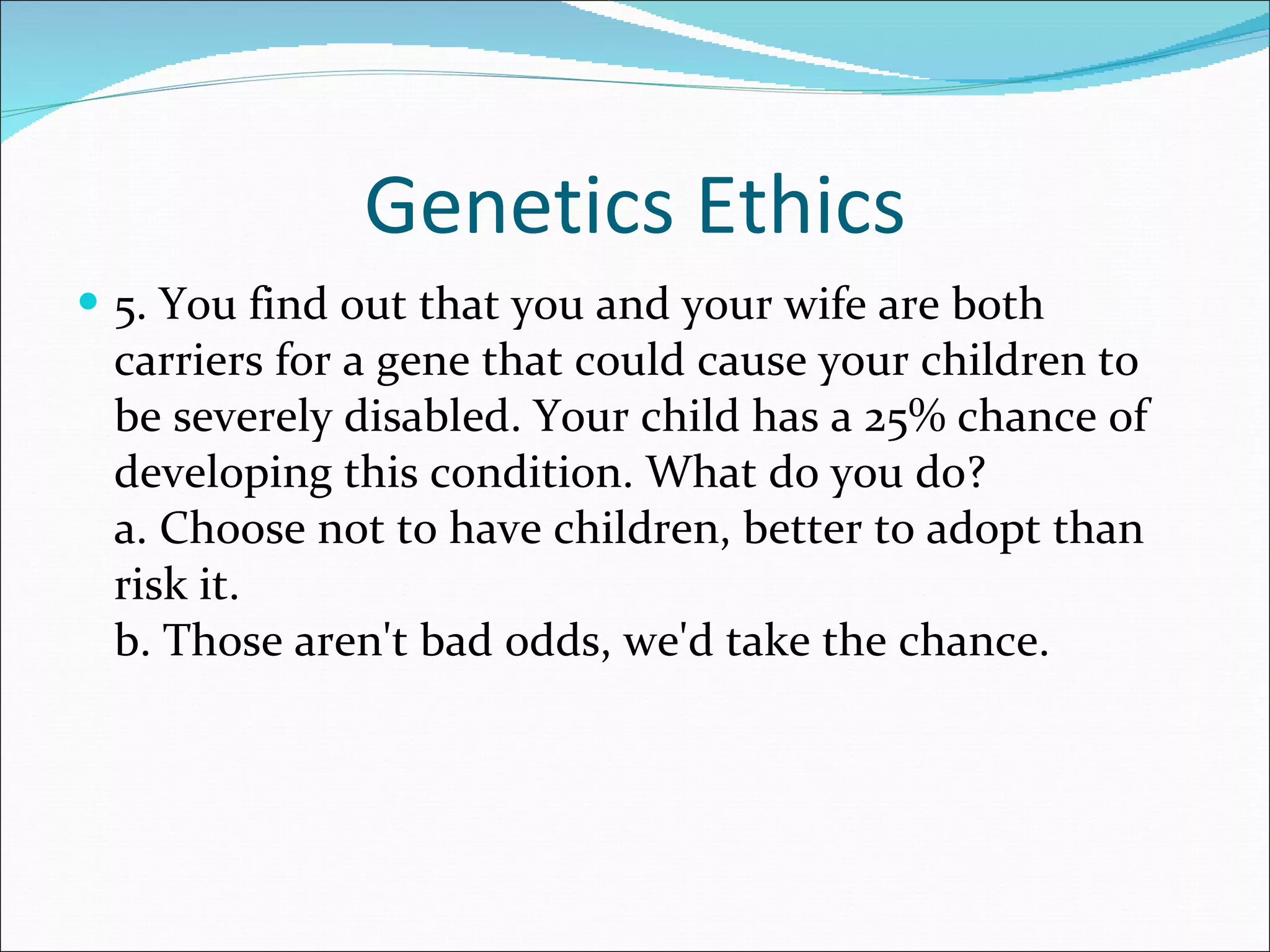 Genetics Ethics

5. You find out that you and your wife are both carriers for a gene that could cause your children to be severely disabled. Your child has a 25% chance of developing this condition. What do you do?
a. Choose not to have children, better to adopt than risk it.
b. Those aren't bad odds, we'd take the chance.